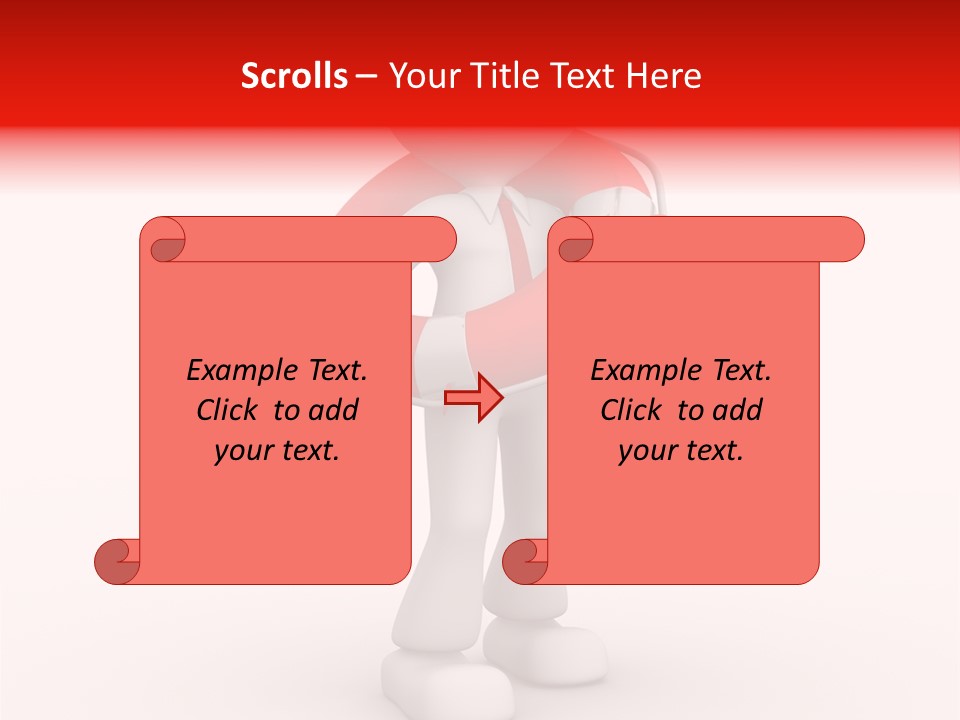 Scrolls – Your Title Text Here

Example Text. Click to add your text.

Example Text. Click to add your text.